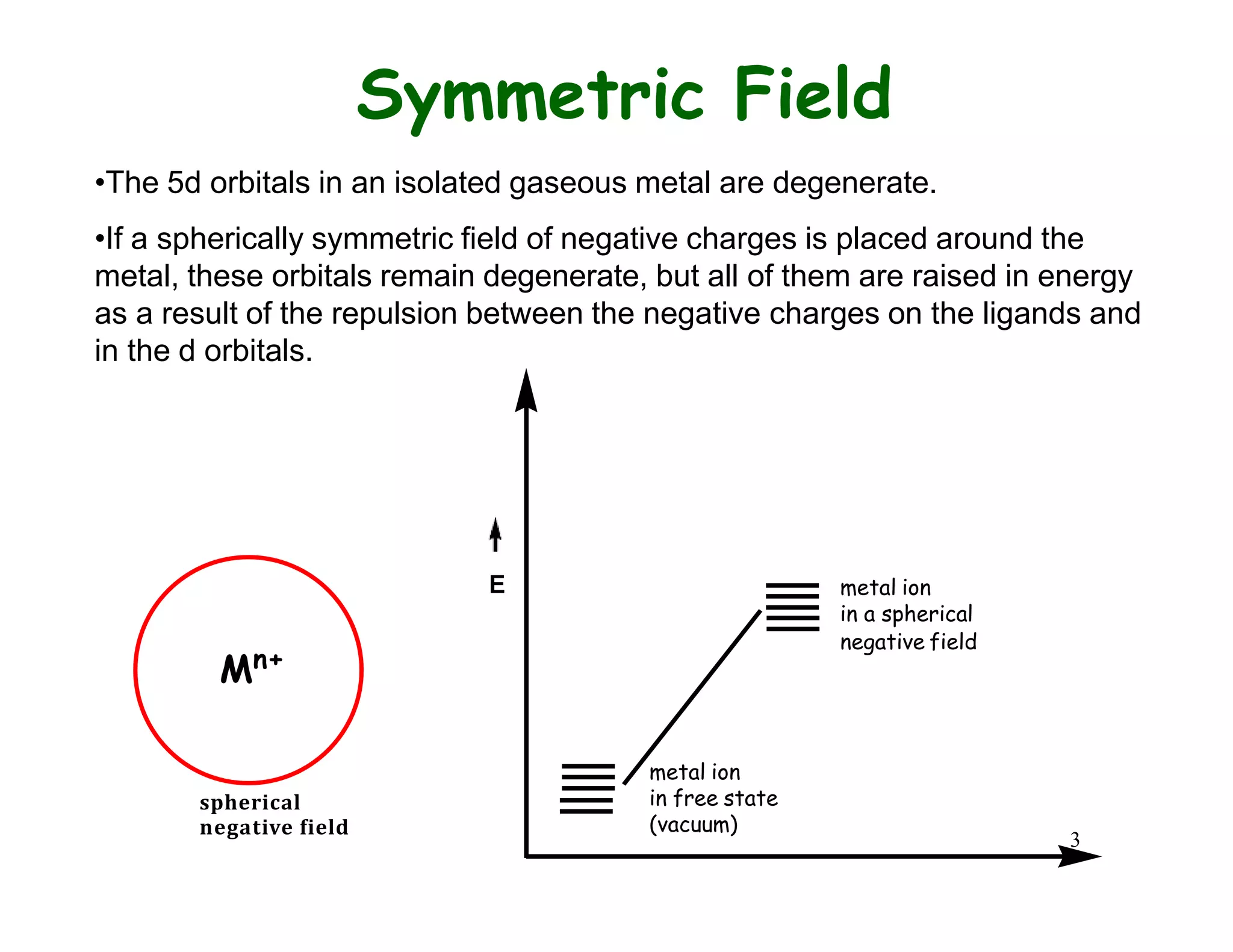 Symmetric Field

•The 5d orbitals in an isolated gaseous metal are degenerate.

•If a spherically symmetric field of negative charges is placed around the metal, these orbitals remain degenerate, but all of them are raised in energy as a result of the repulsion between the negative charges on the ligands and in the d orbitals.

$M^{n+}$

spherical negative field

E

metal ion in a spherical negative field

metal ion in free state (vacuum)

3